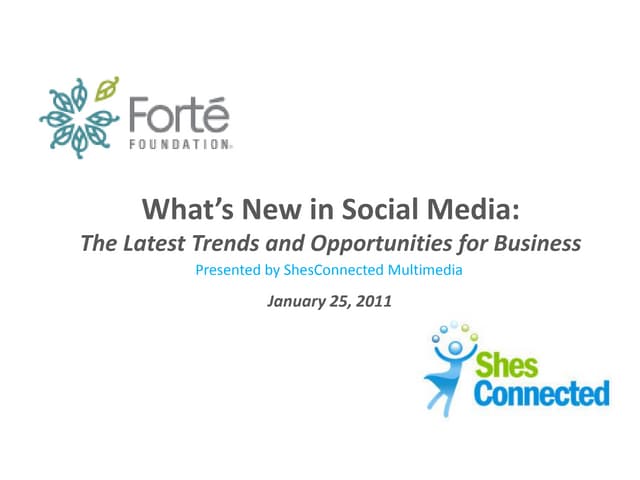 Forté
FOUNDATION

What's New in Social Media:
The Latest Trends and Opportunities for Business
Presented by ShesConnected Multimedia
January 25, 2011

Shes
Connected